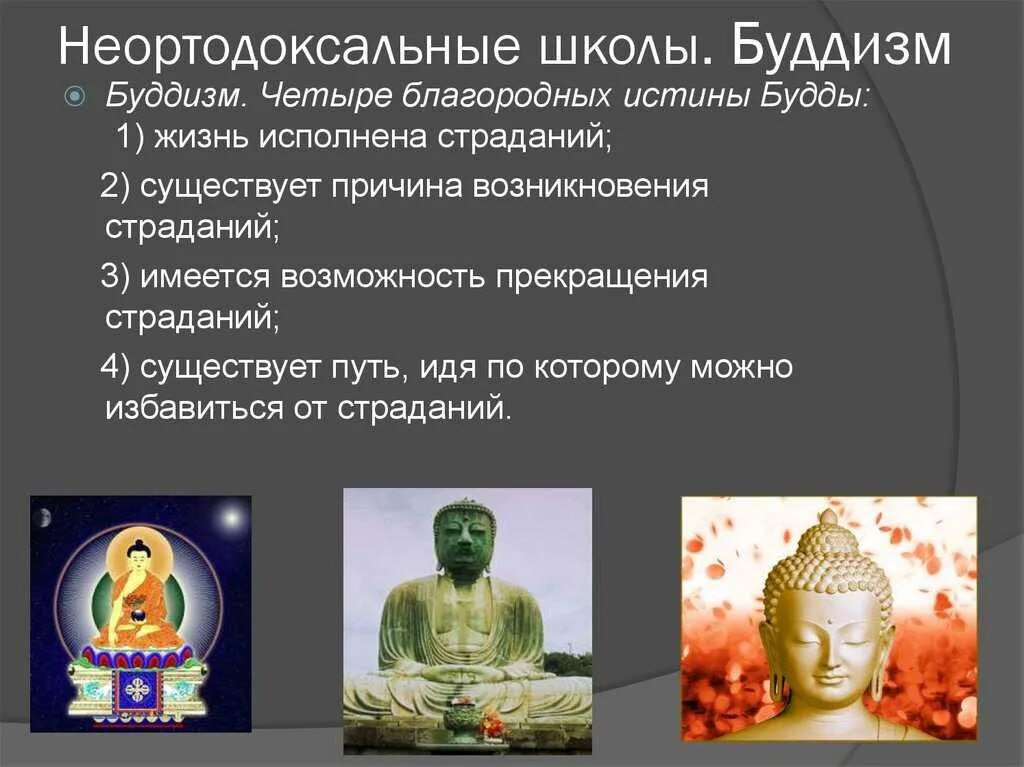 Неортодоксальные школы. Буддизм

Буддизм. Четыре благородных истины Будды:
1) жизнь исполнена страданий;

2) существует причина возникновения страданий;

3) имеется возможность прекращения страданий;

4) существует путь, идя по которому можно избавиться от страданий.